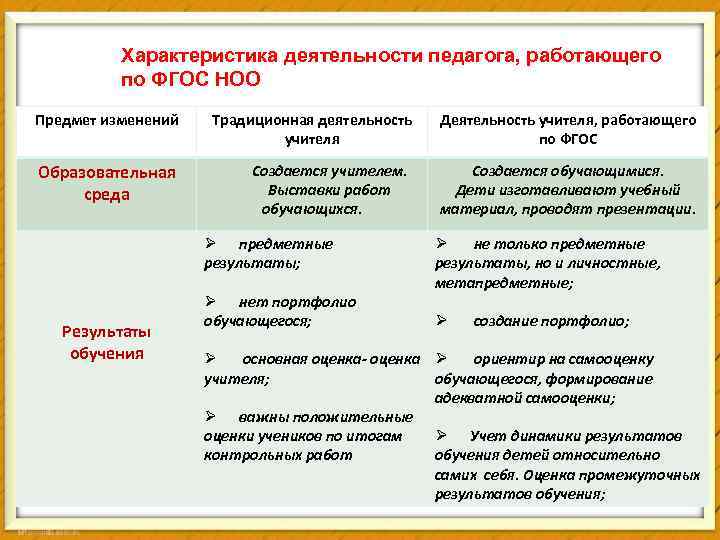 Характеристика деятельности педагога, работающего по ФГОС НОО

| Предмет изменений | Традиционная деятельность учителя | Деятельность учителя, работающего по ФГОС |
|---|---|---|
| Образовательная среда | Создается учителем. Выставки работ обучающихся. | Создается обучающимися. Дети изготавливают учебный материал, проводят презентации. |
| Результаты обучения | ➢ предметные результаты; ➢ нет портфолио обучающегося; ➢ основная оценка- оценка учителя; ➢ важны положительные оценки учеников по итогам контрольных работ | ➢ не только предметные результаты, но и личностные, метапредметные; ➢ создание портфолио; ➢ ориентир на самооценку обучающегося, формирование адекватной самооценки; ➢ Учет динамики результатов обучения детей относительно самих себя. Оценка промежуточных результатов обучения; |